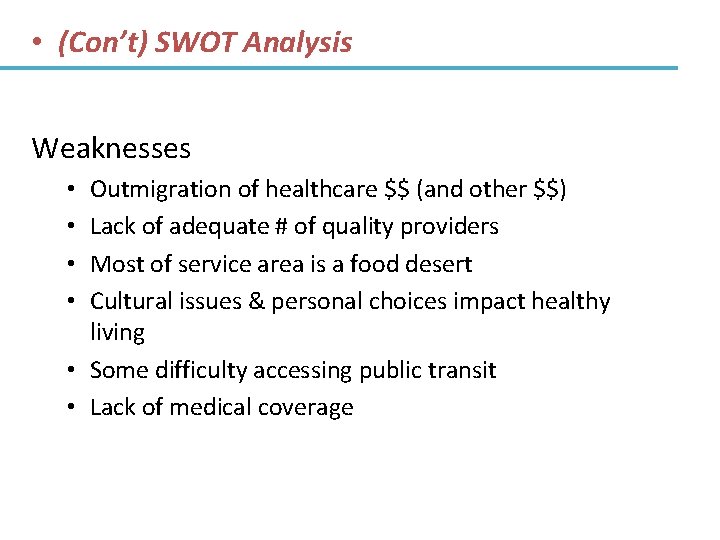 • (Con't) SWOT Analysis

Weaknesses

• Outmigration of healthcare \$\$ (and other \$\$)
• Lack of adequate # of quality providers
• Most of service area is a food desert
• Cultural issues & personal choices impact healthy living
• Some difficulty accessing public transit
• Lack of medical coverage